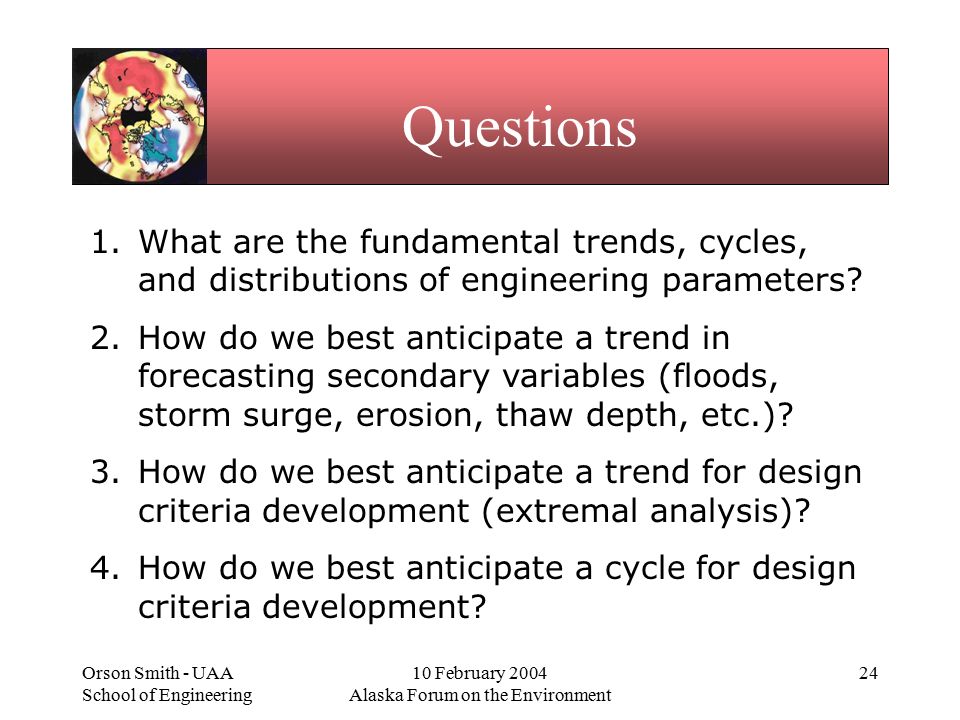 Questions

1. What are the fundamental trends, cycles, and distributions of engineering parameters?

2. How do we best anticipate a trend in forecasting secondary variables (floods, storm surge, erosion, thaw depth, etc.)?

3. How do we best anticipate a trend for design criteria development (extremal analysis)?

4. How do we best anticipate a cycle for design criteria development?

Orson Smith - UAA
School of Engineering

10 February 2004
Alaska Forum on the Environment

24